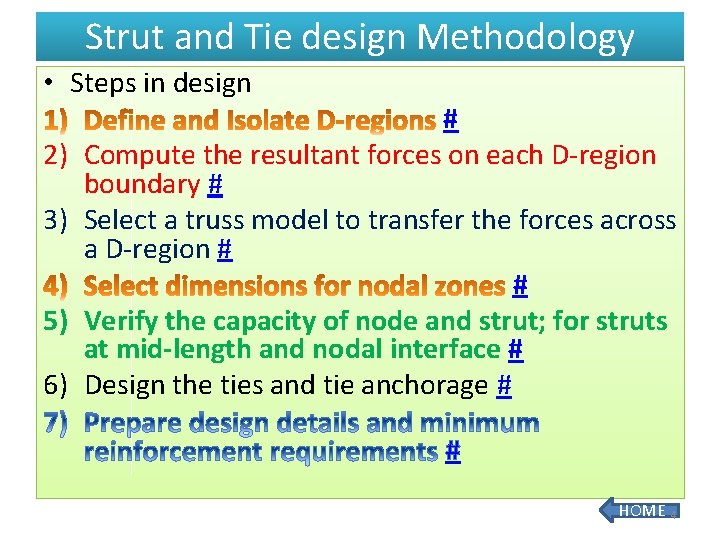 Strut and Tie design Methodology

• Steps in design

1) Define and Isolate D-regions #

2) Compute the resultant forces on each D-region boundary #

3) Select a truss model to transfer the forces across a D-region #

4) Select dimensions for nodal zones #

5) Verify the capacity of node and strut; for struts at mid-length and nodal interface #

6) Design the ties and tie anchorage #

7) Prepare design details and minimum reinforcement requirements #

HOME